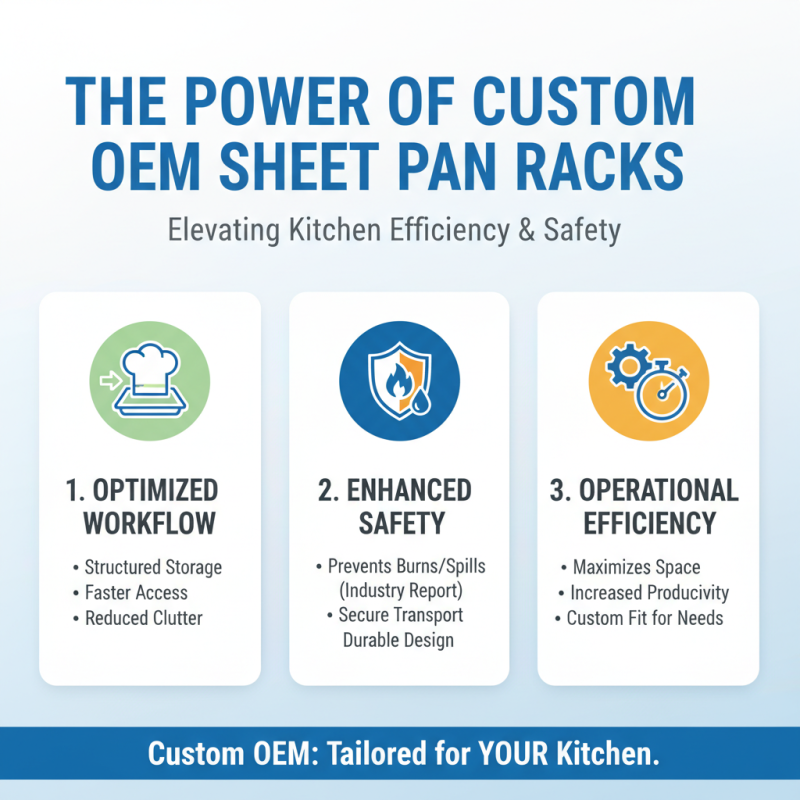 THE POWER OF CUSTOM OEM SHEET PAN RACKS

Elevating Kitchen Efficiency & Safety

1. OPTIMIZED WORKFLOW

• Structured Storage
• Faster Access
• Reduced Clutter

2. ENHANCED SAFETY

• Prevents Burns/Spills (Industry Report)
• Secure Transport Durable Design

3. OPERATIONAL EFFICIENCY

• Maximizes Space
• Increased Producivity
• Custom Fit for Needs

Custom OEM: Tailored for YOUR Kitchen.